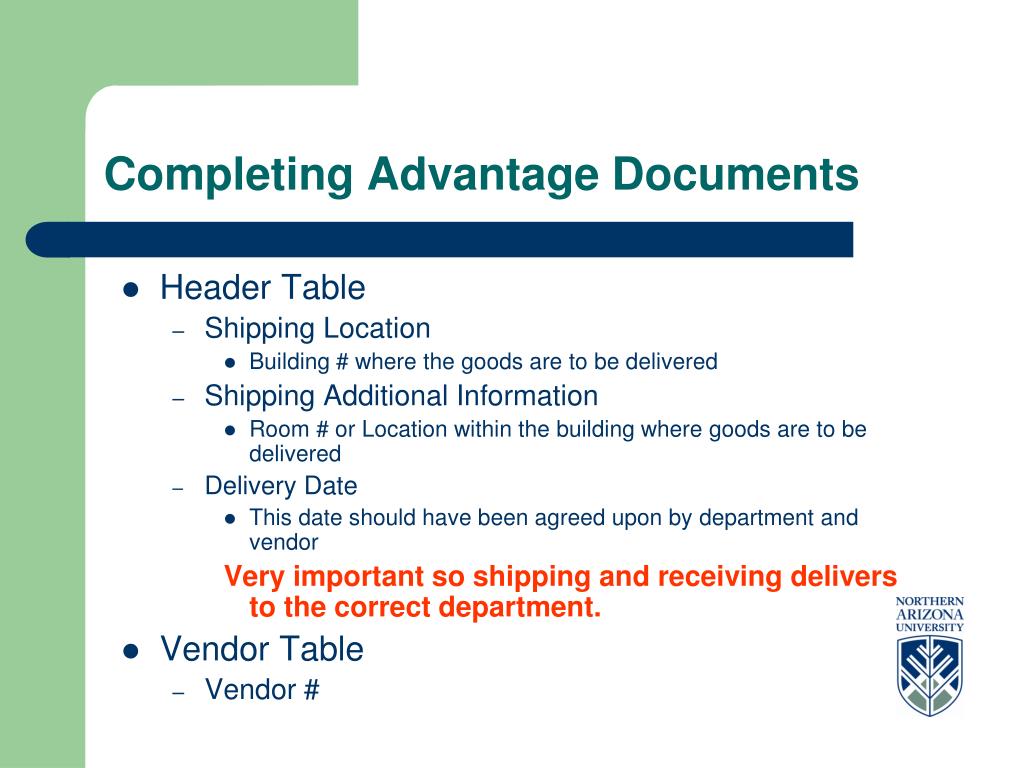 Completing Advantage Documents

- Header Table
  - Shipping Location
    - Building # where the goods are to be delivered
  - Shipping Additional Information
    - Room # or Location within the building where goods are to be delivered
  - Delivery Date
    - This date should have been agreed upon by department and vendor

Very important so shipping and receiving delivers to the correct department.

- Vendor Table
  - Vendor #

NORTHERN ARIZONA UNIVERSITY